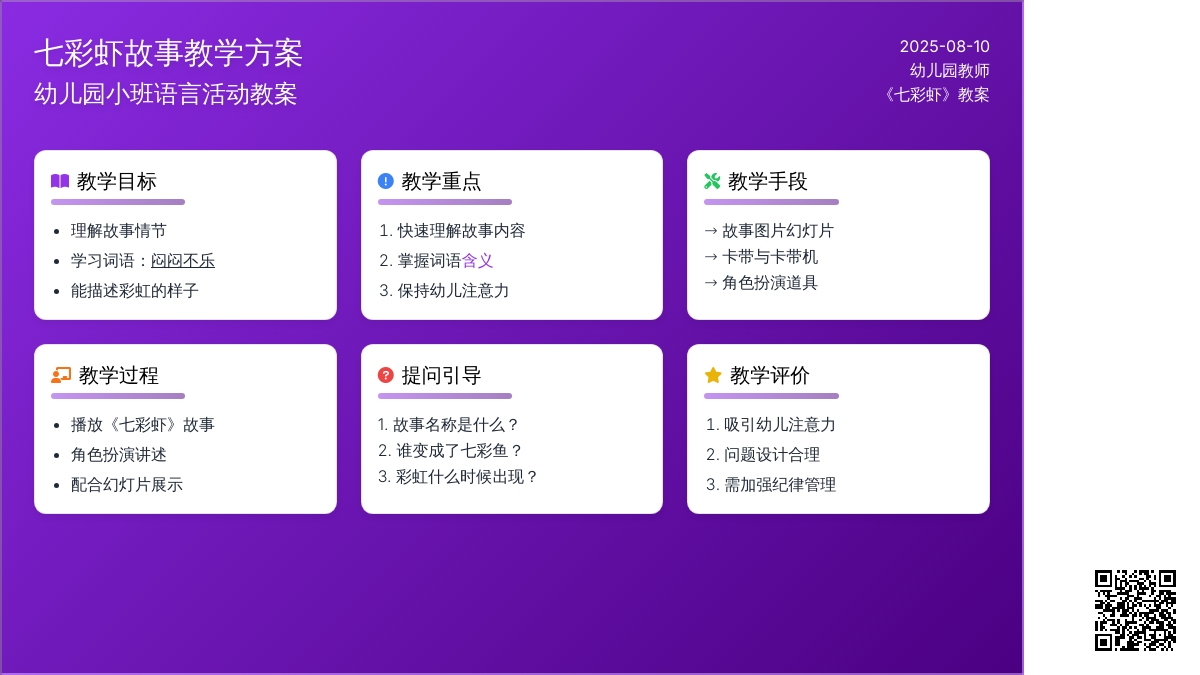 七彩虾故事教学方案
幼儿园小班语言活动教案

2025-08-10
幼儿园教师
《七彩虾》教案

教学目标

- 理解故事情节
- 学习词语：闷闷不乐
- 能描述彩虹的样子

教学重点

1. 快速理解故事内容
2. 掌握词语含义
3. 保持幼儿注意力

教学手段

→ 故事图片幻灯片
→ 卡带与卡带机
→ 角色扮演道具

教学过程

- 播放《七彩虾》故事
- 角色扮演讲述
- 配合幻灯片展示

提问引导

1. 故事名称是什么？
2. 谁变成了七彩鱼？
3. 彩虹什么时候出现？

教学评价

1. 吸引幼儿注意力
2. 问题设计合理
3. 需加强纪律管理